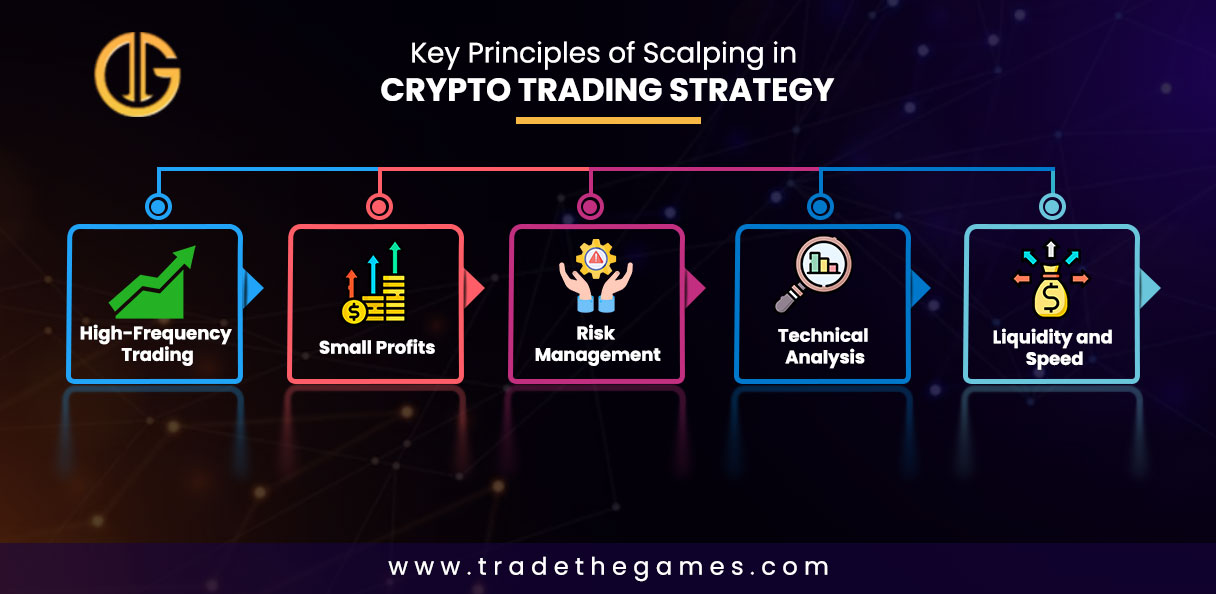 Key Principles of Scalping in
CRYPTO TRADING STRATEGY

High-Frequency Trading

Small Profits

Risk Management

Technical Analysis

Liquidity and Speed

www.tradethegames.com